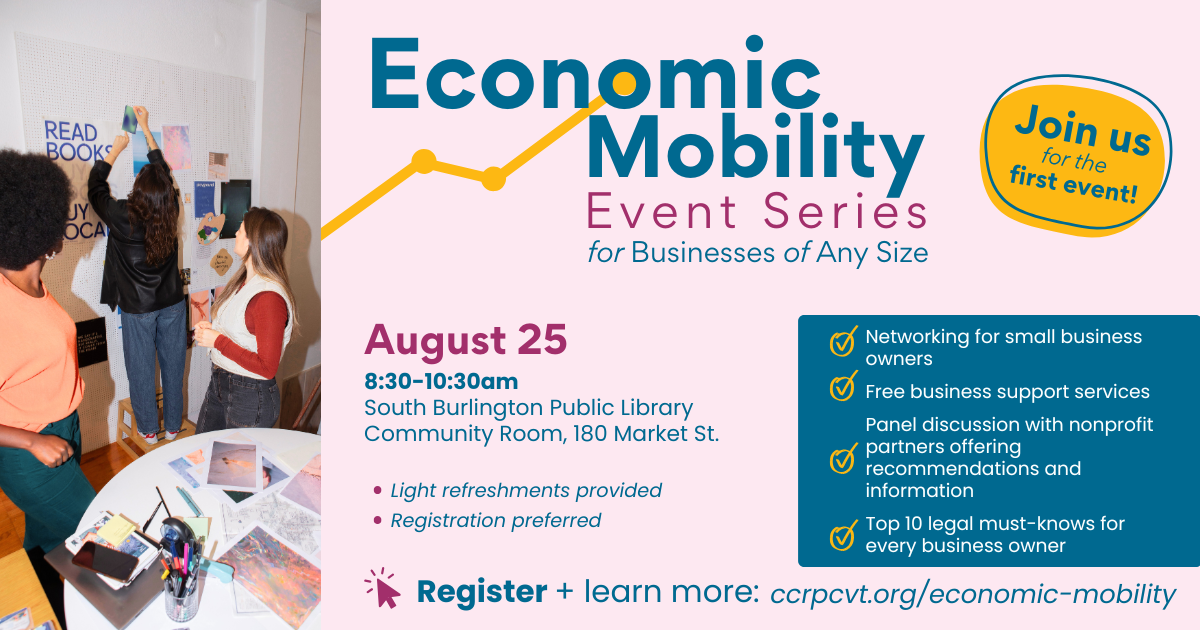 READ BOOKS

BUY LOCAL

Economic Mobility

Event Series

for Businesses of Any Size

Join us for the first event!

August 25

8:30-10:30am

South Burlington Public Library Community Room, 180 Market St.

• Light refreshments provided

• Registration preferred

Networking for small business owners

Free business support services

Panel discussion with nonprofit partners offering recommendations and information

Top 10 legal must-knows for every business owner

Register + learn more: ccrpcvt.org/economic-mobility